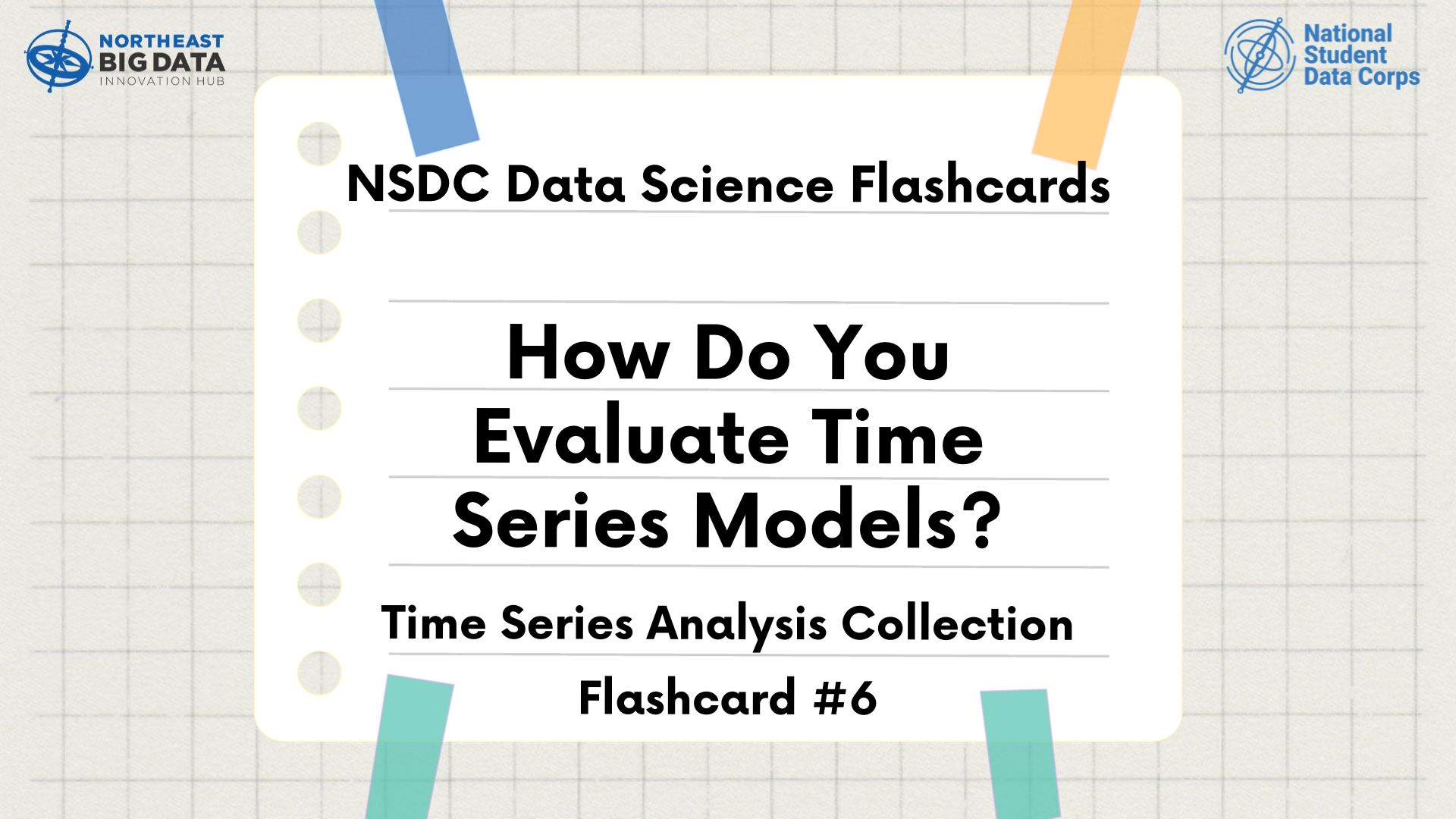 NORTHEAST
BIG DATA
INNOVATION HUB

National
Student
Data Corps

NSDC Data Science Flashcards

How Do You Evaluate Time Series Models?

Time Series Analysis Collection

Flashcard #6